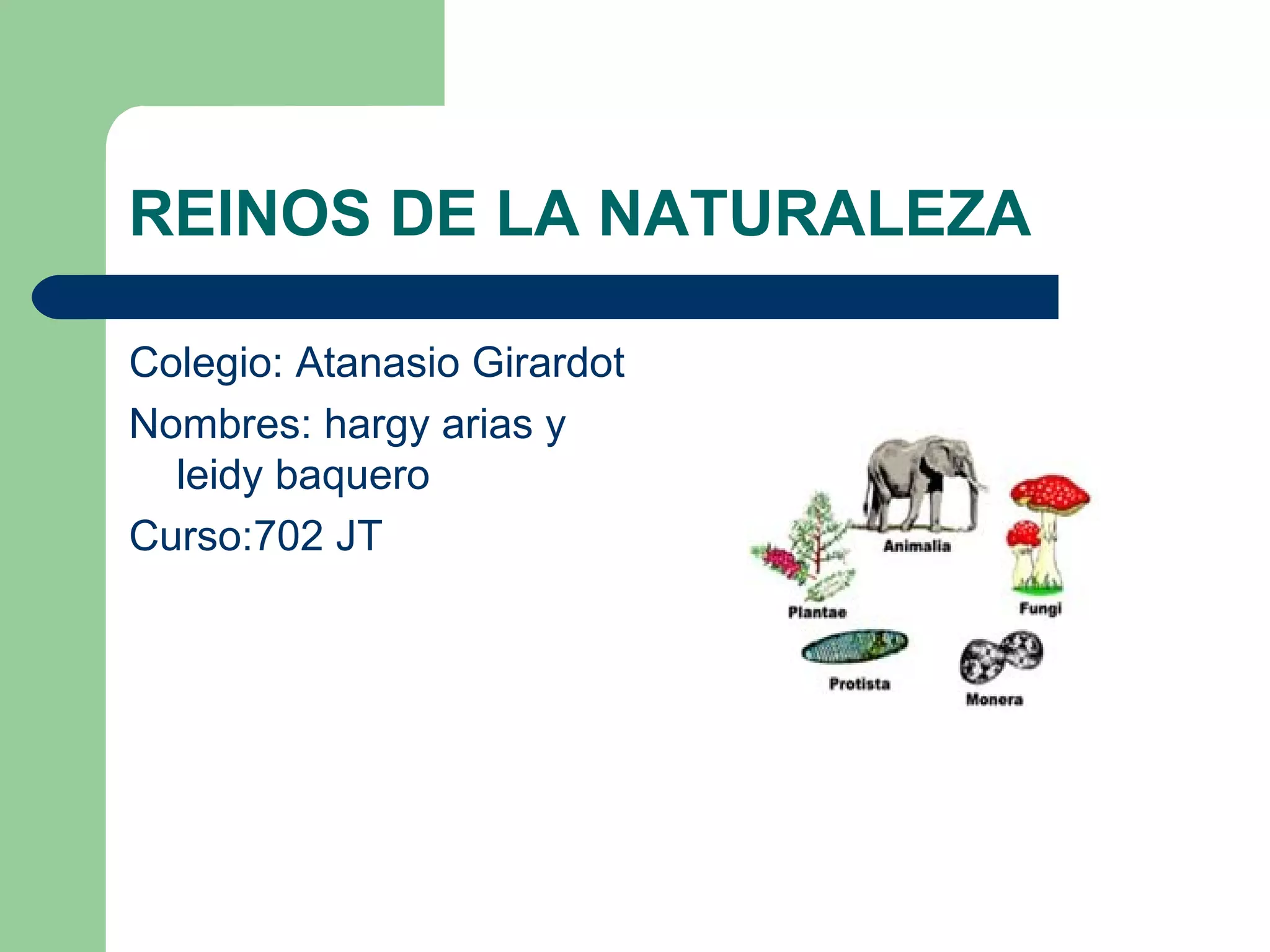 REINOS DE LA NATURALEZA

Colegio: Atanasio Girardot

Nombres: hargy arias y leidy baquero

Curso:702 JT

Animalia

Plantae

Fungi

Protista

Monera